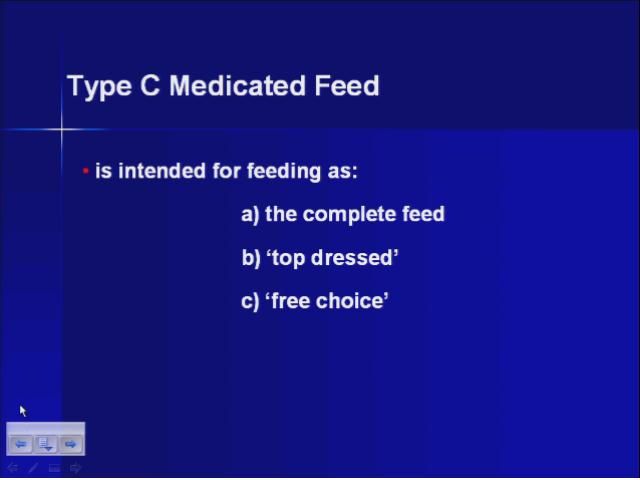 Type C Medicated Feed

• is intended for feeding as:

a) the complete feed

b) ‘top dressed’

c) ‘free choice’